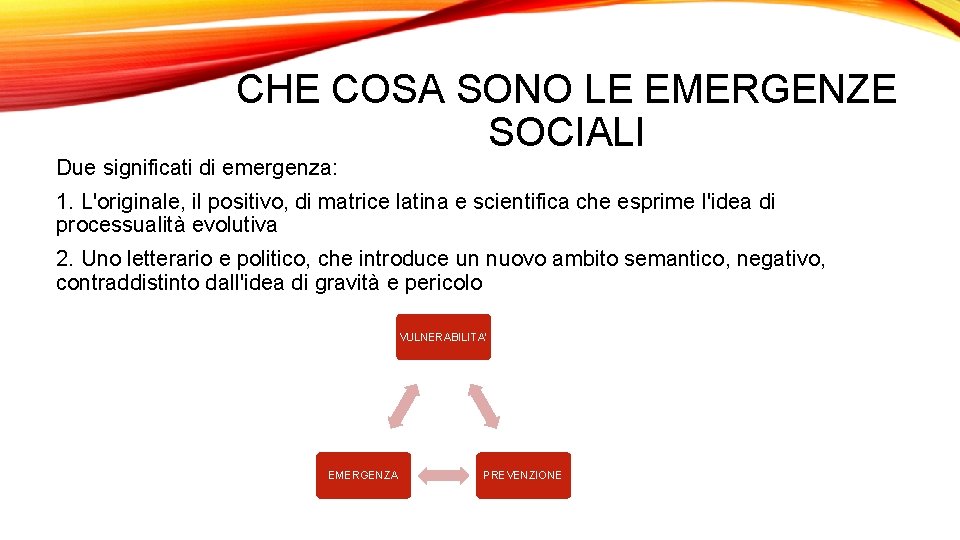 CHE COSA SONO LE EMERGENZE SOCIALI

Due significati di emergenza:

1. L'originale, il positivo, di matrice latina e scientifica che esprime l'idea di processualità evolutiva

2. Uno letterario e politico, che introduce un nuovo ambito semantico, negativo, contraddistinto dall'idea di gravità e pericolo

VULNERABILITA'

EMERGENZA

PREVENZIONE